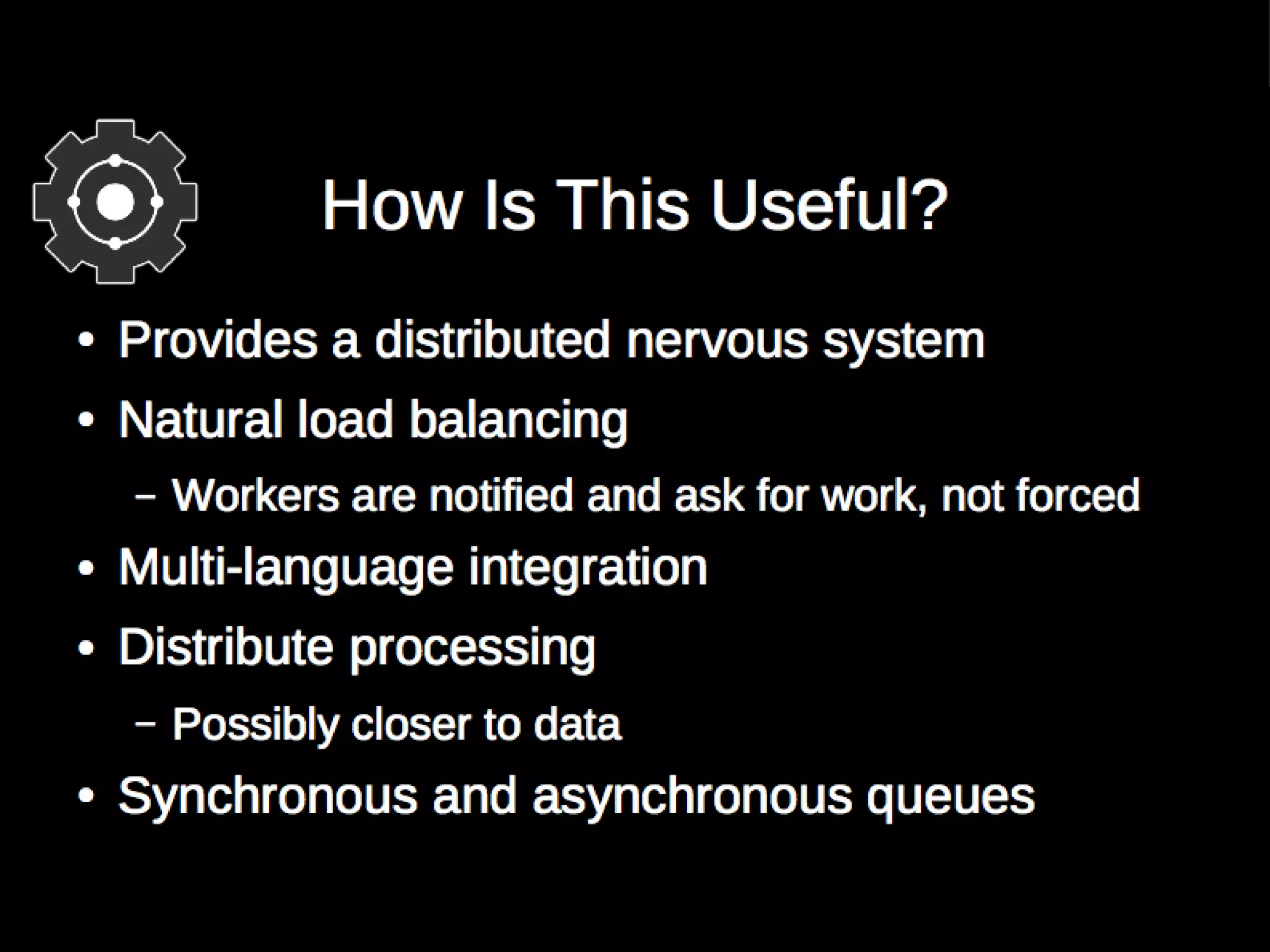 How Is This Useful?

• Provides a distributed nervous system
• Natural load balancing
  – Workers are notified and ask for work, not forced
• Multi-language integration
• Distribute processing
  – Possibly closer to data
• Synchronous and asynchronous queues